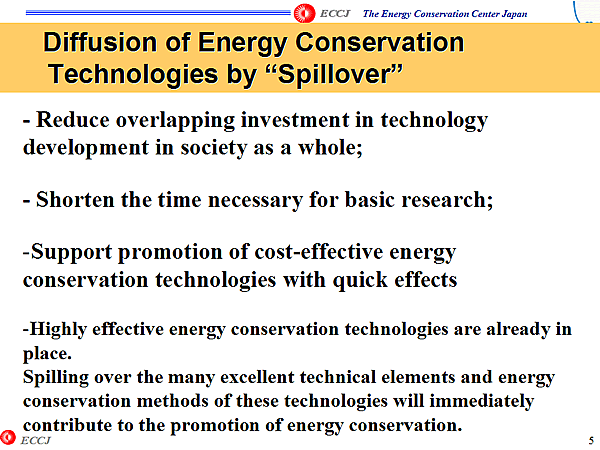 ECCJ The Energy Conservation Center Japan

Diffusion of Energy Conservation Technologies by “Spillover”

- Reduce overlapping investment in technology development in society as a whole;

- Shorten the time necessary for basic research;

-Support promotion of cost-effective energy conservation technologies with quick effects

-Highly effective energy conservation technologies are already in place.
Spilling over the many excellent technical elements and energy conservation methods of these technologies will immediately contribute to the promotion of energy conservation.

ECCJ

5